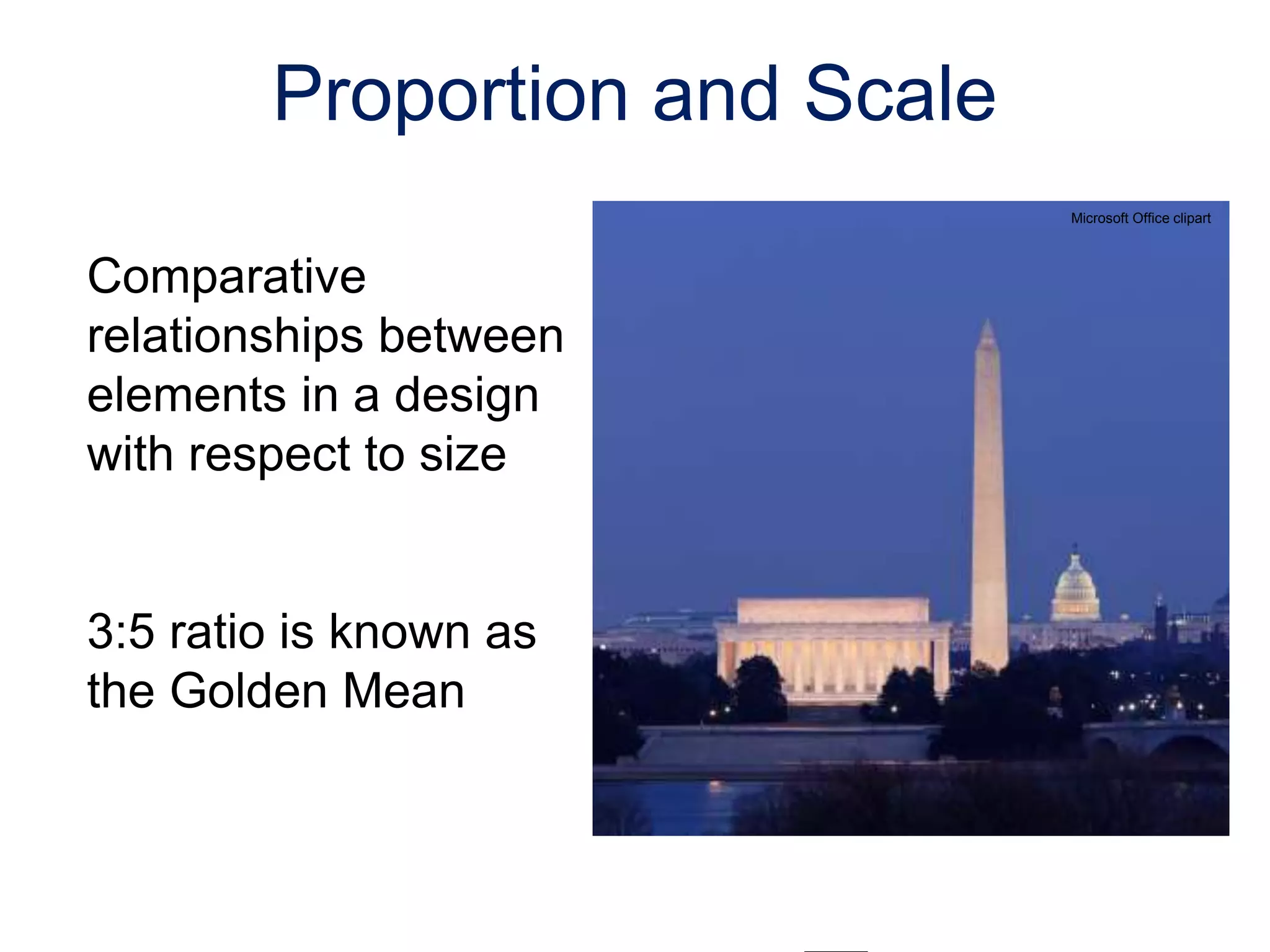 Proportion and Scale

Comparative relationships between elements in a design with respect to size

3:5 ratio is known as the Golden Mean

Microsoft Office clipart